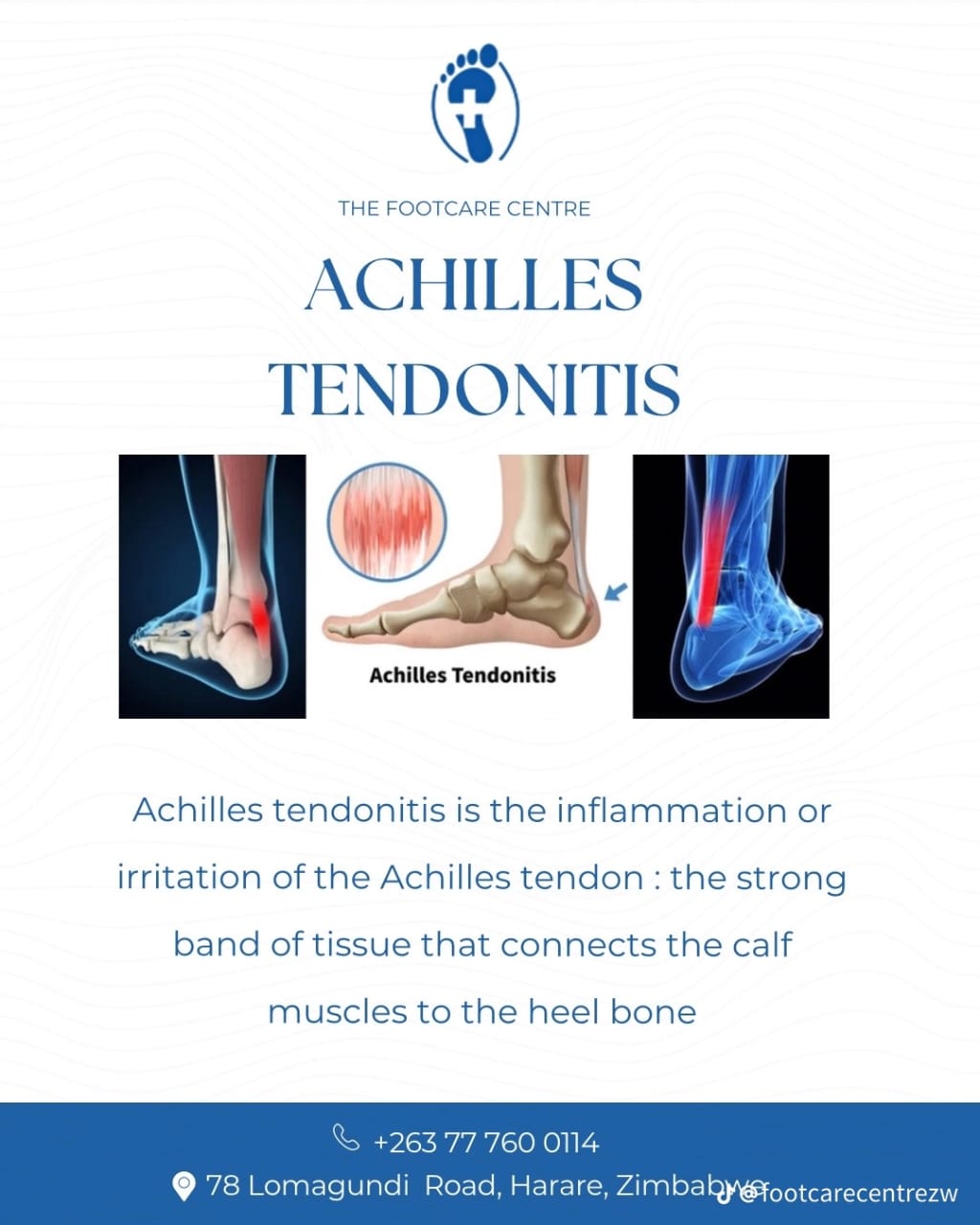 THE FOOTCARE CENTRE

ACHILLES TENDONITIS

Achilles Tendonitis

Achilles tendonitis is the inflammation or irritation of the Achilles tendon : the strong band of tissue that connects the calf muscles to the heel bone

+263 77 760 0114

78 Lomagundi Road, Harare, Zimbabwe

@footcarecentrezw